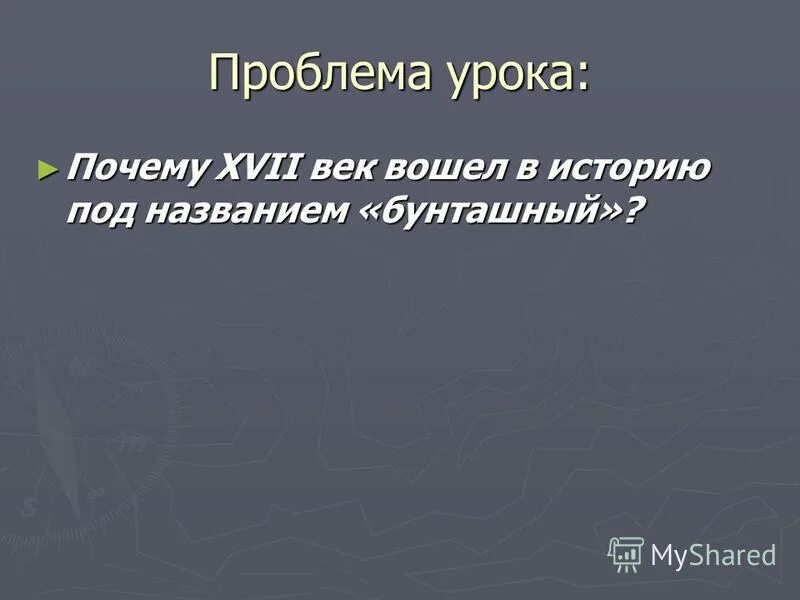 Проблема урока:

► Почему XVII век вошел в историю под названием «бунташный»?

MyShared